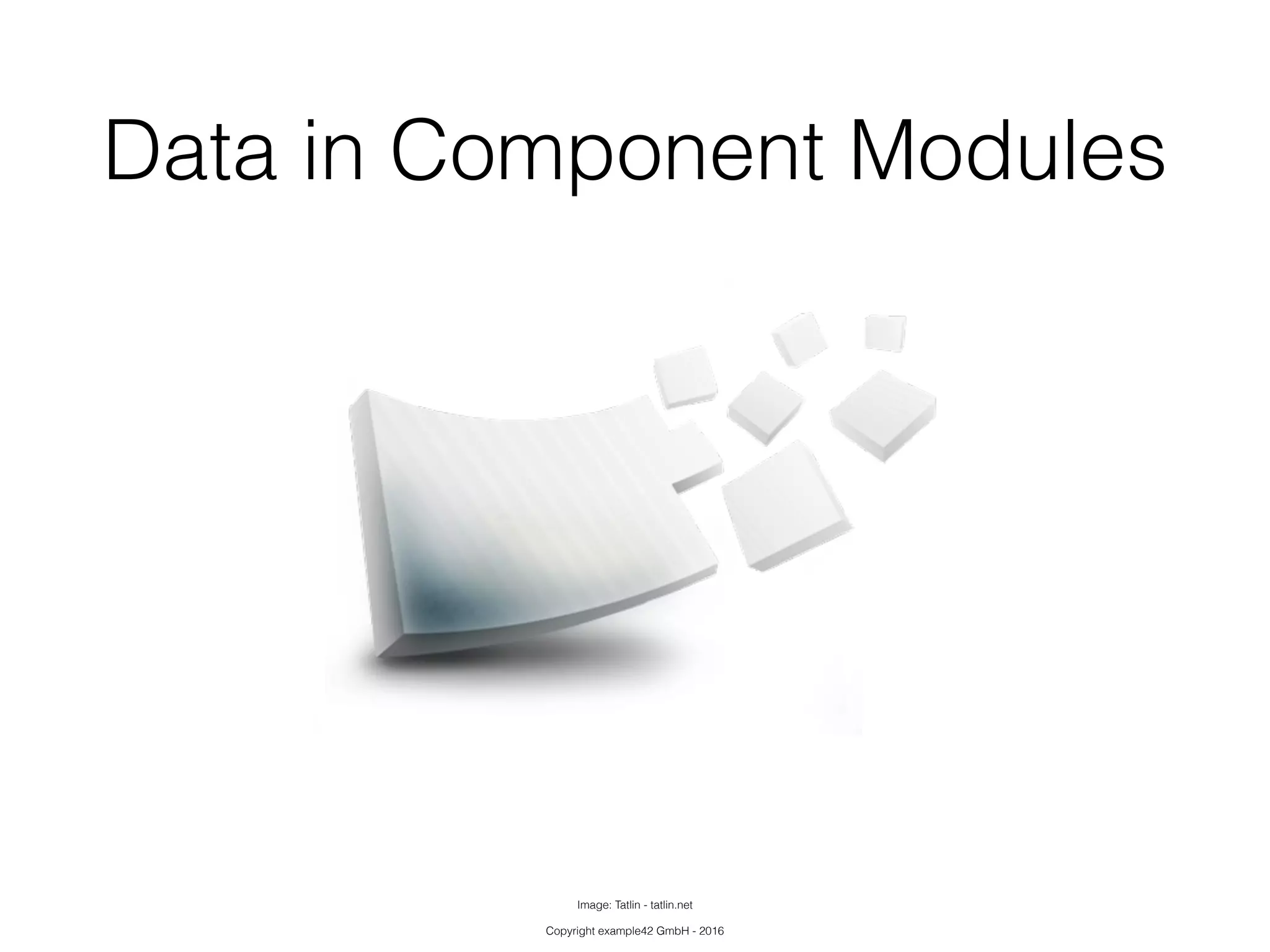 Data in Component Modules

Image: Tatlin - tatlin.net

Copyright example42 GmbH - 2016